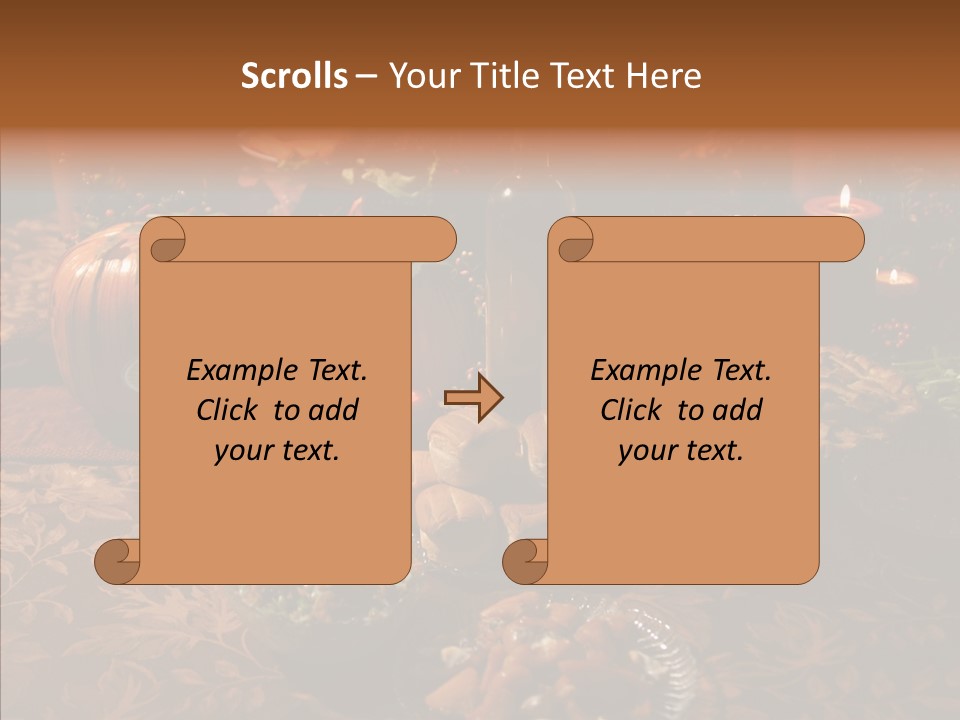 Scrolls – Your Title Text Here

Example Text. Click to add your text.

Example Text. Click to add your text.